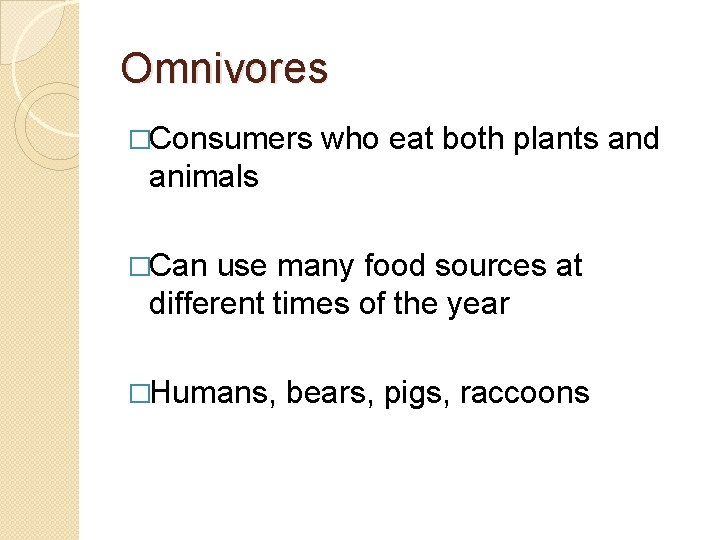 Omnivores

□Consumers who eat both plants and animals

□Can use many food sources at different times of the year

□Humans, bears, pigs, raccoons